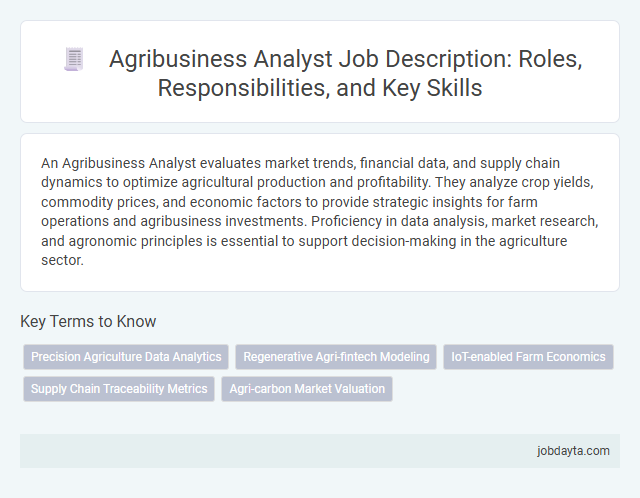 Agribusiness Analyst Job Description: Roles, Responsibilities, and Key Skills

An Agribusiness Analyst evaluates market trends, financial data, and supply chain dynamics to optimize agricultural production and profitability. They analyze crop yields, commodity prices, and economic factors to provide strategic insights for farm operations and agribusiness investments. Proficiency in data analysis, market research, and agronomic principles is essential to support decision-making in the agriculture sector.

Key Terms to Know

Precision Agriculture Data Analytics

Regenerative Agri-fintech Modeling

IoT-enabled Farm Economics

Supply Chain Traceability Metrics

Agri-carbon Market Valuation

jobdayta.com